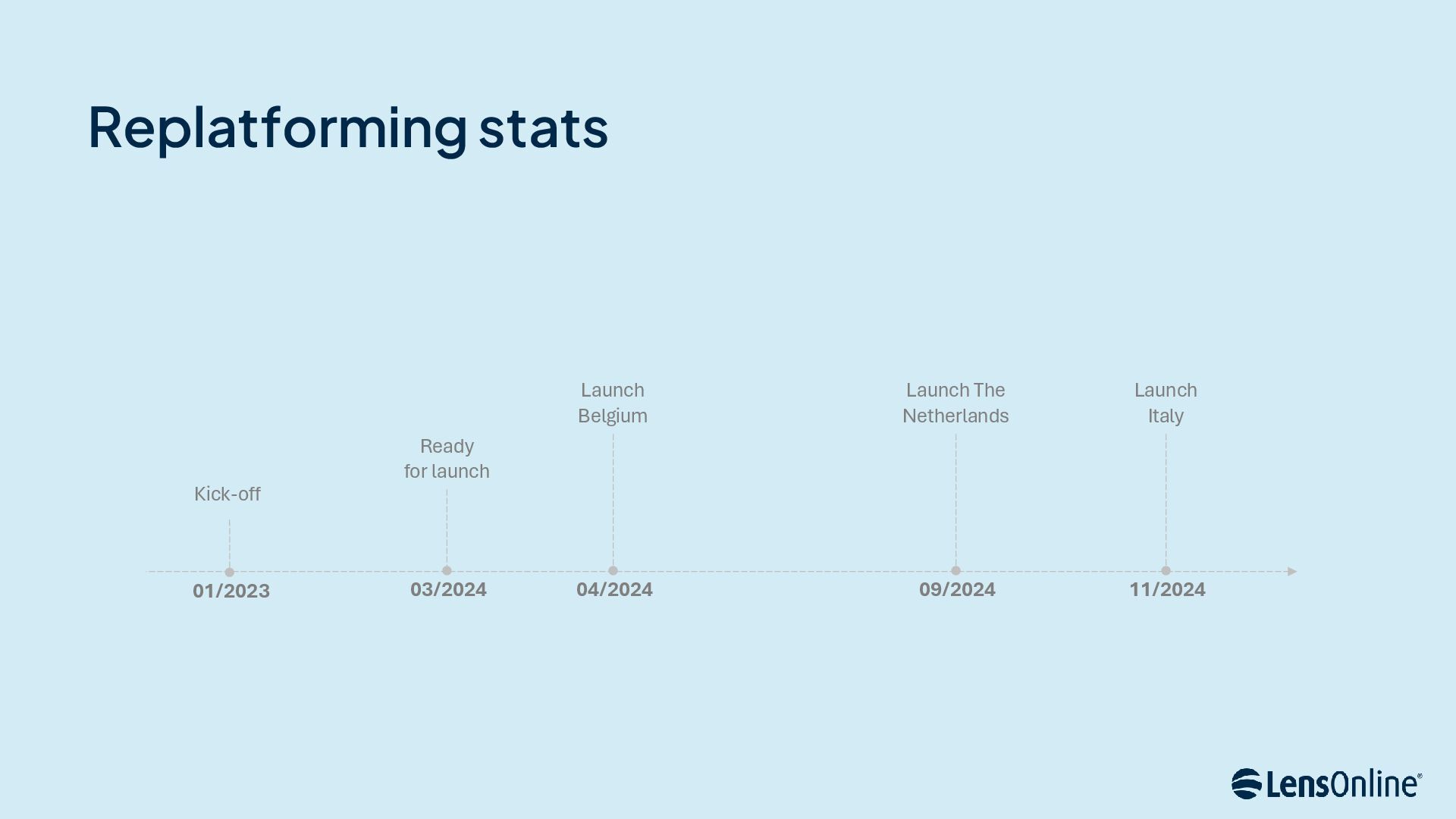 Replatforming stats

Kick-off
01/2023

Ready for launch
03/2024

Launch Belgium
04/2024

Launch The Netherlands
09/2024

Launch Italy
11/2024

LensOnline®